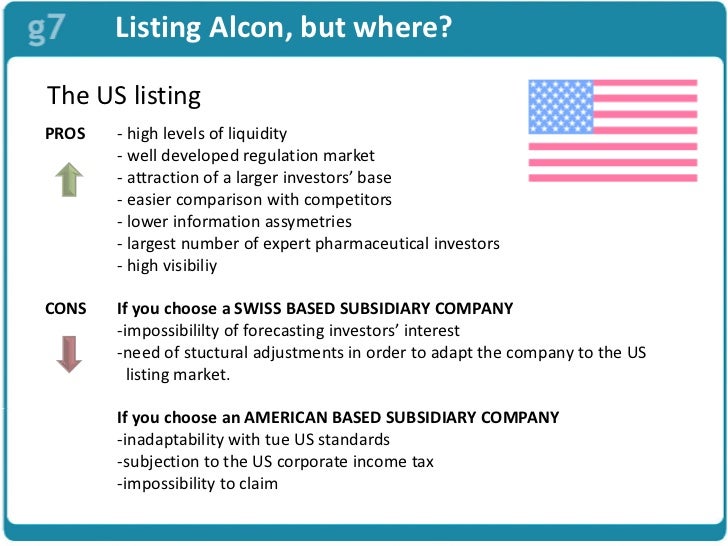 g7 Listing Alcon, but where?

The US listing

PROS
- high levels of liquidity
- well developed regulation market
- attraction of a larger investors' base
- easier comparison with competitors
- lower information assymetries
- largest number of expert pharmaceutical investors
- high visibiliy

CONS
If you choose a SWISS BASED SUBSIDIARY COMPANY
-impossibililty of forecasting investors' interest
-need of stuctural adjustments in order to adapt the company to the US listing market.

If you choose an AMERICAN BASED SUBSIDIARY COMPANY
-inadaptability with tue US standards
-subjection to the US corporate income tax
-impossibility to claim